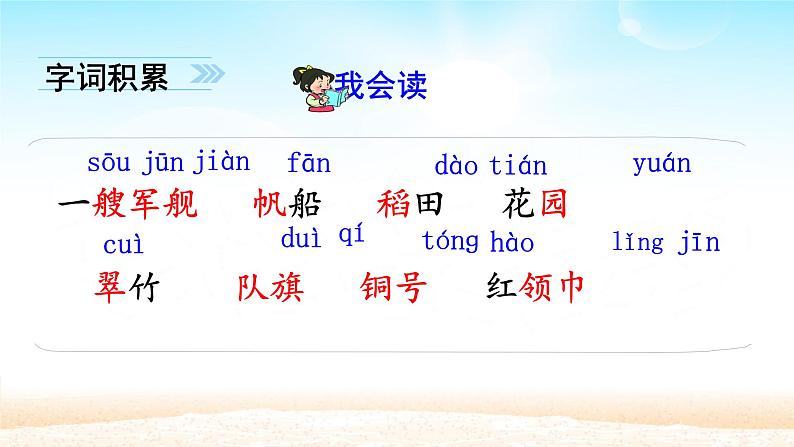 字词积累

我会读

sōu jūn jiàn　fān　dào tián　yuán
一艘军舰　帆船　稻田　花园

cuì　duì qí　tóng hào　lǐng jīn
翠竹　队旗　铜号　红领巾